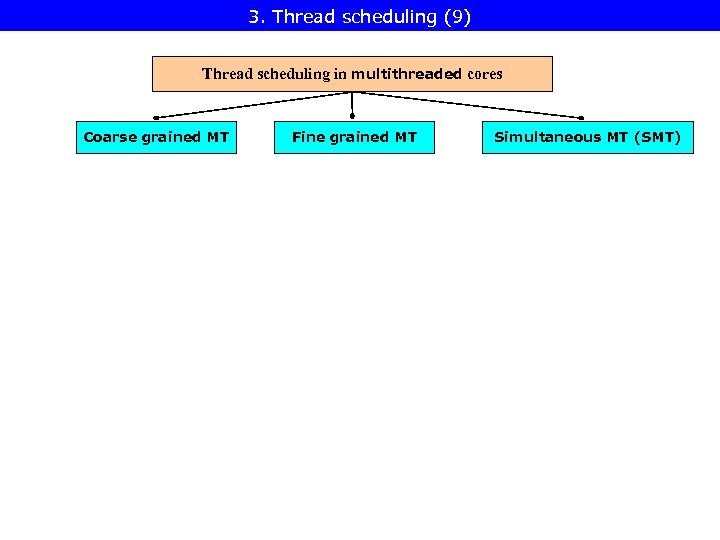 3. Thread scheduling (9)

Thread scheduling in multithreaded cores

Coarse grained MT

Fine grained MT

Simultaneous MT (SMT)